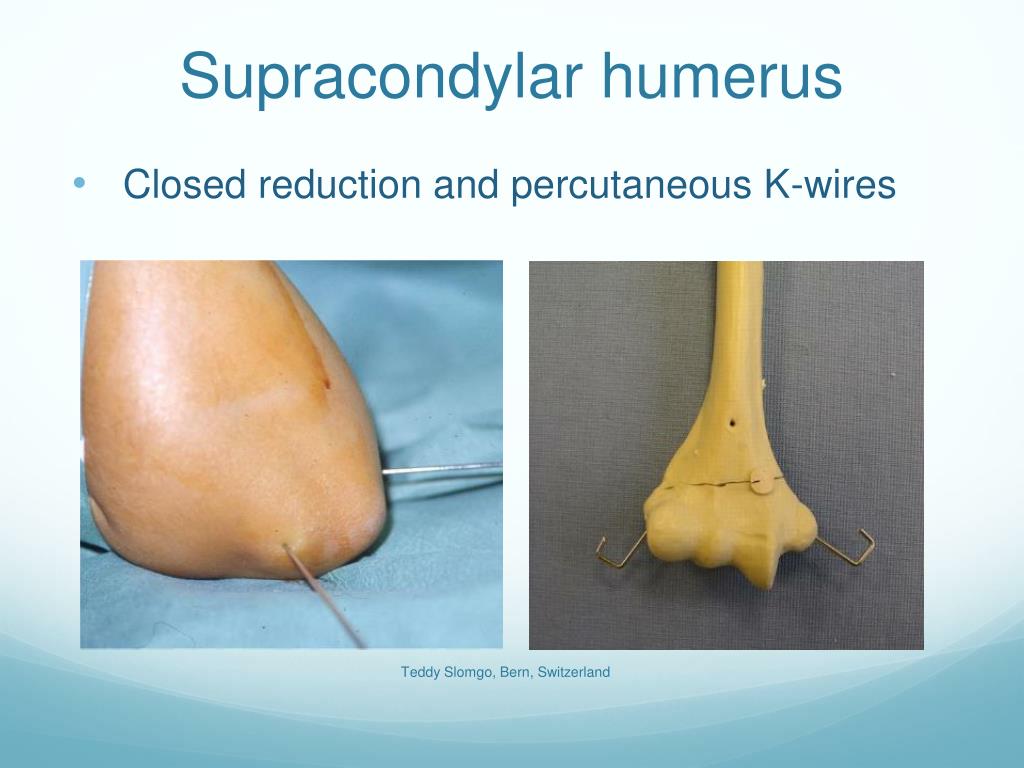 Supracondylar humerus

• Closed reduction and percutaneous K-wires

Teddy Slomgo, Bern, Switzerland